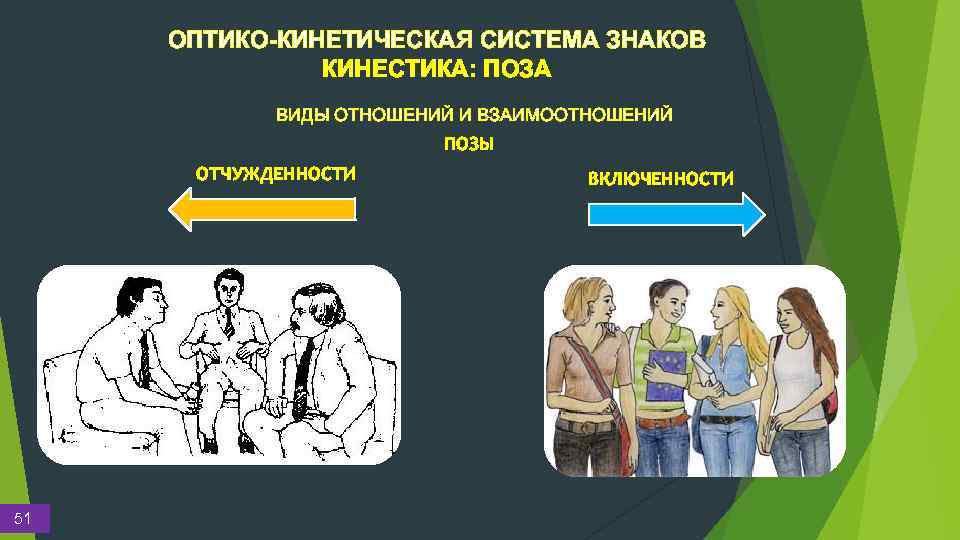 ОПТИКО-КИНЕТИЧЕСКАЯ СИСТЕМА ЗНАКОВ
КИНЕСТИКА: ПОЗА

ВИДЫ ОТНОШЕНИЙ И ВЗАИМООТНОШЕНИЙ
ПОЗЫ

ОТЧУЖДЕННОСТИ

ВКЛЮЧЕННОСТИ

51